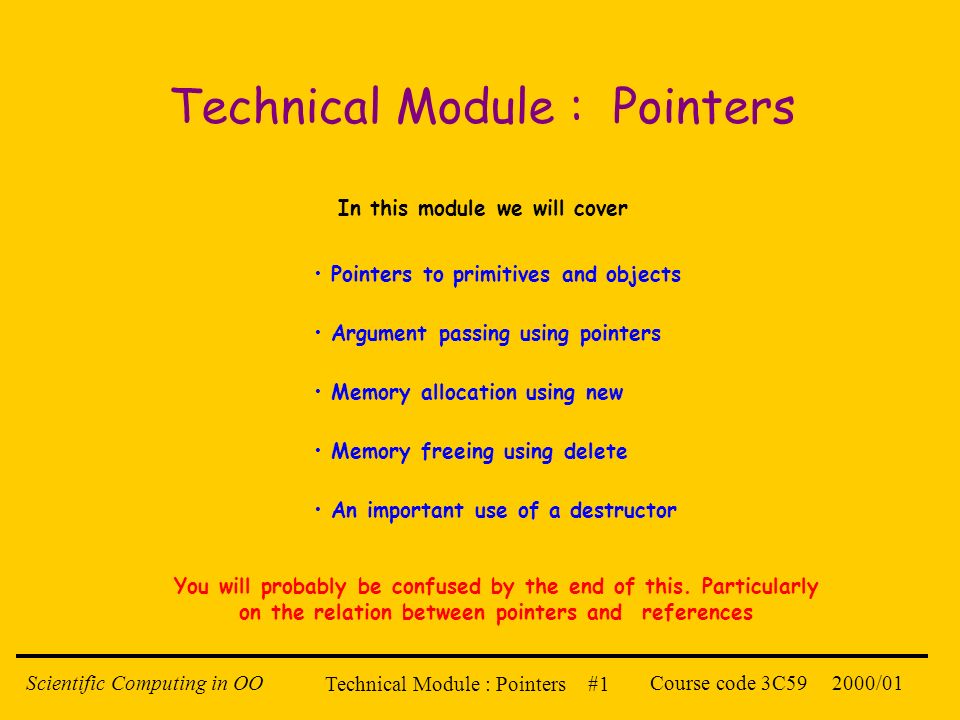 Technical Module : Pointers

In this module we will cover

• Pointers to primitives and objects

• Argument passing using pointers

• Memory allocation using new

• Memory freeing using delete

• An important use of a destructor

You will probably be confused by the end of this. Particularly on the relation between pointers and references

Scientific Computing in OO

Technical Module : Pointers #1

Course code 3C59 2000/01